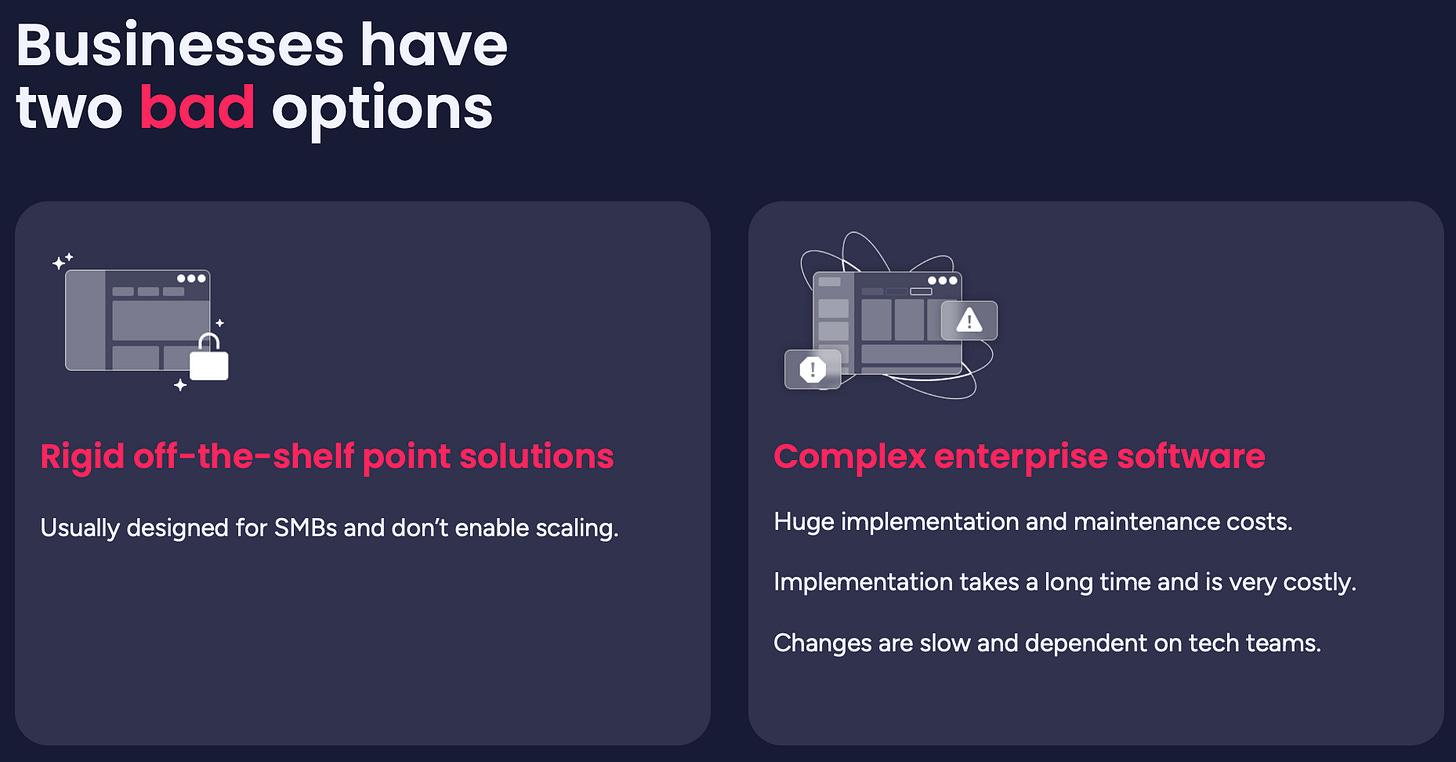 Businesses have two bad options

Rigid off-the-shelf point solutions

Usually designed for SMBs and don't enable scaling.

Complex enterprise software

Huge implementation and maintenance costs.

Implementation takes a long time and is very costly.

Changes are slow and dependent on tech teams.